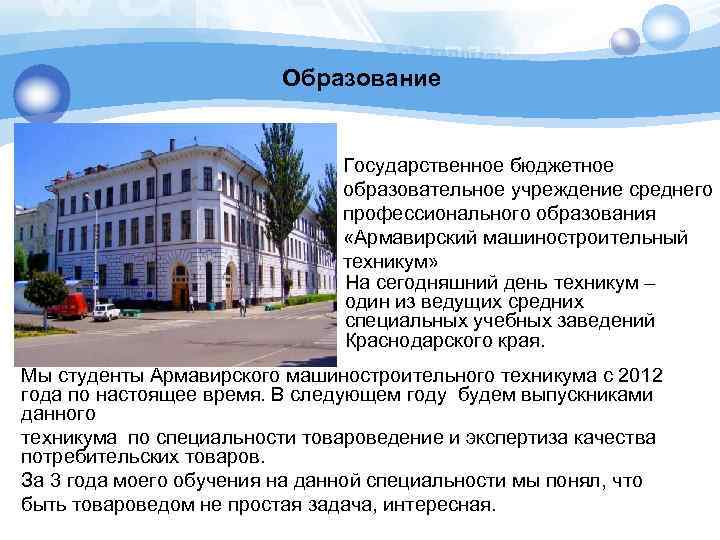 Образование

Государственное бюджетное образовательное учреждение среднего профессионального образования «Армавирский машиностроительный техникум»

На сегодняшний день техникум – один из ведущих средних специальных учебных заведений Краснодарского края.

Мы студенты Армавирского машиностроительного техникума с 2012 года по настоящее время. В следующем году будем выпускниками данного

техникума по специальности товароведение и экспертиза качества потребительских товаров.

За 3 года моего обучения на данной специальности мы понял, что быть товароведом не простая задача, интересная.